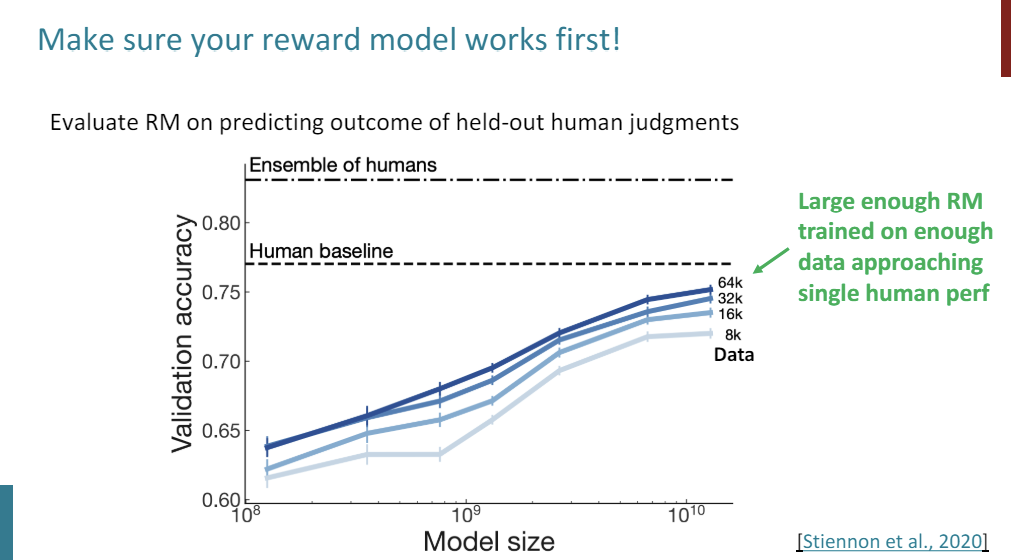 Make sure your reward model works first!

Evaluate RM on predicting outcome of held-out human judgments

Ensemble of humans

Human baseline

Validation accuracy

0.80

0.75

0.70

0.65

0.60

64k
32k
16k
8k
Data

$10^8$

$10^9$

$10^{10}$

Model size

Large enough RM trained on enough data approaching single human perf

[Stiennon et al., 2020]